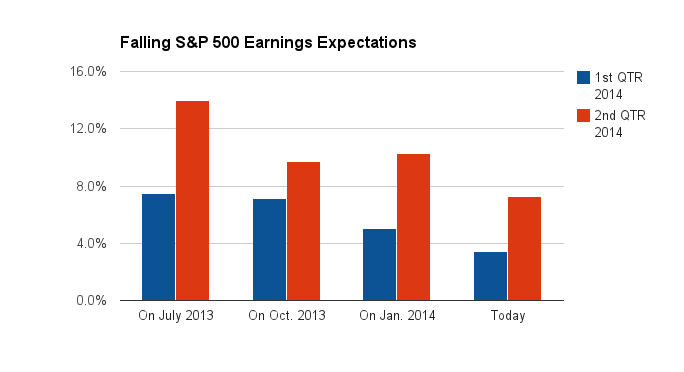 Falling S&P 500 Earnings Expectations

16.0%
12.0%
8.0%
4.0%
0.0%

On July 2013
On Oct. 2013
On Jan. 2014
Today

1st QTR 2014
2nd QTR 2014